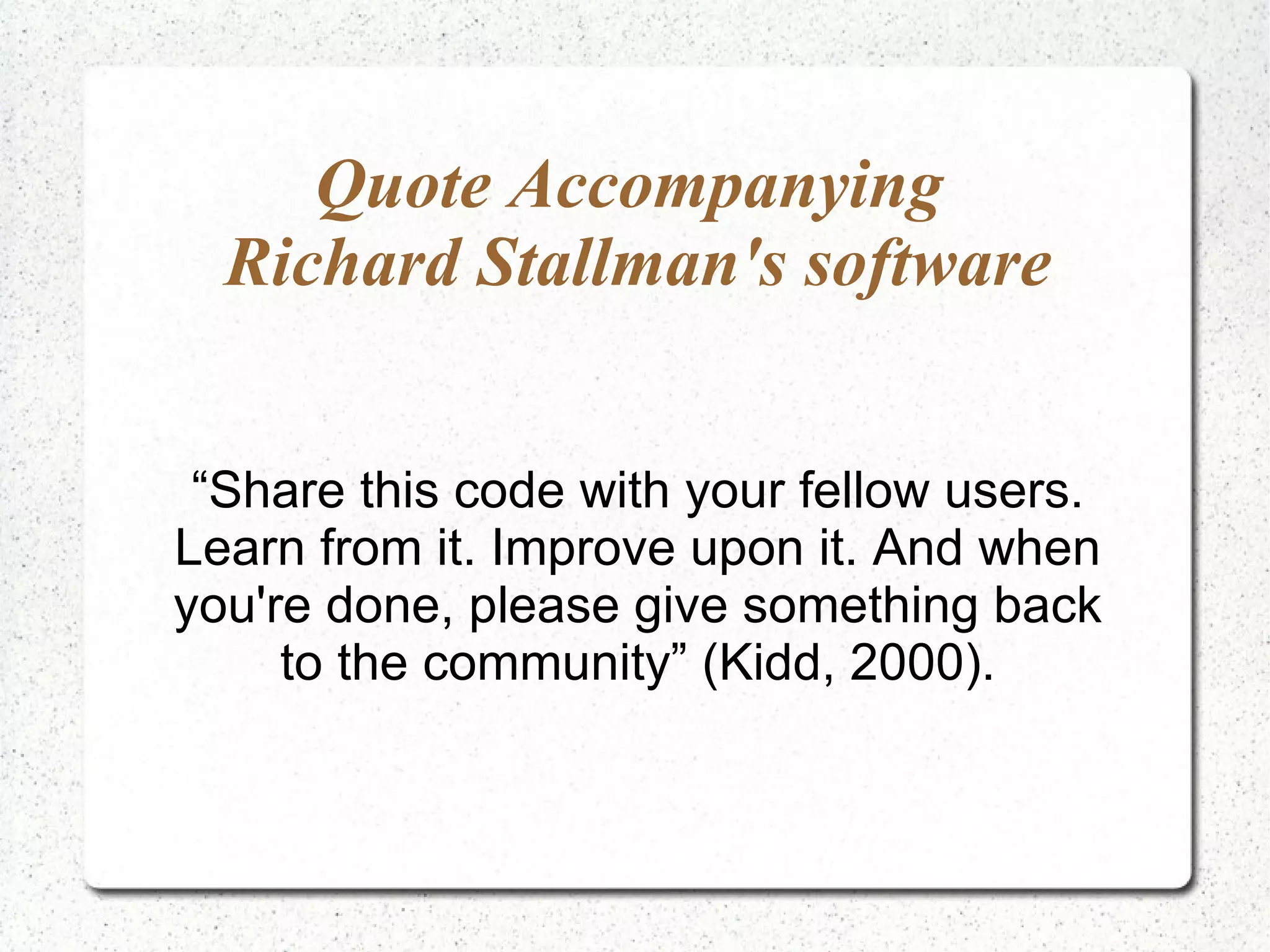 Quote Accompanying Richard Stallman's software

“Share this code with your fellow users. Learn from it. Improve upon it. And when you're done, please give something back to the community” (Kidd, 2000).